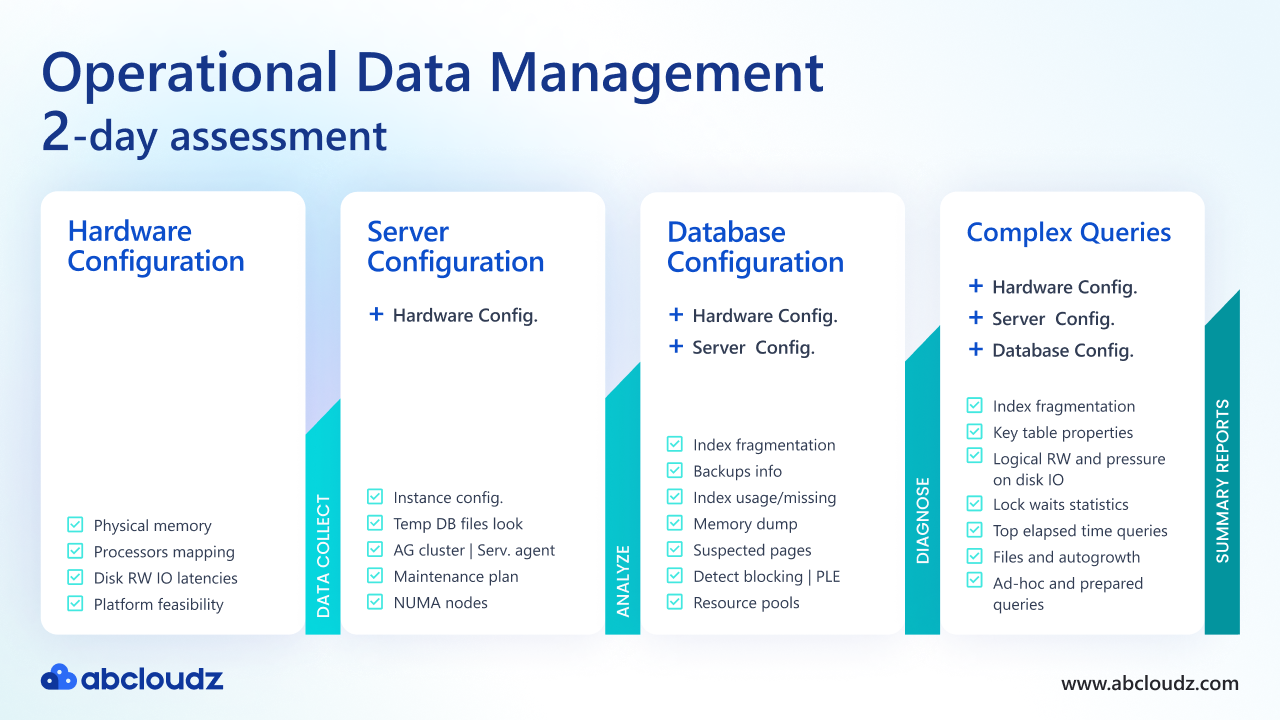 Operational Data Management
2-day assessment

Hardware Configuration

Physical memory
Processors mapping
Disk RW IO latencies
Platform feasibility

DATA COLLECT

Server Configuration

+ Hardware Config.

Instance config.
Temp DB files look
AG cluster | Serv. agent
Maintenance plan
NUMA nodes

ANALYZE

Database Configuration

+ Hardware Config.
+ Server Config.

Index fragmentation
Backups info
Index usage/missing
Memory dump
Suspected pages
Detect blocking | PLE
Resource pools

DIAGNOSE

Complex Queries

+ Hardware Config.
+ Server Config.
+ Database Config.

Index fragmentation
Key table properties
Logical RW and pressure on disk IO
Lock waits statistics
Top elapsed time queries
Files and autogrowth
Ad-hoc and prepared queries

SUMMARY REPORTS

abcloudz

www.abcloudz.com